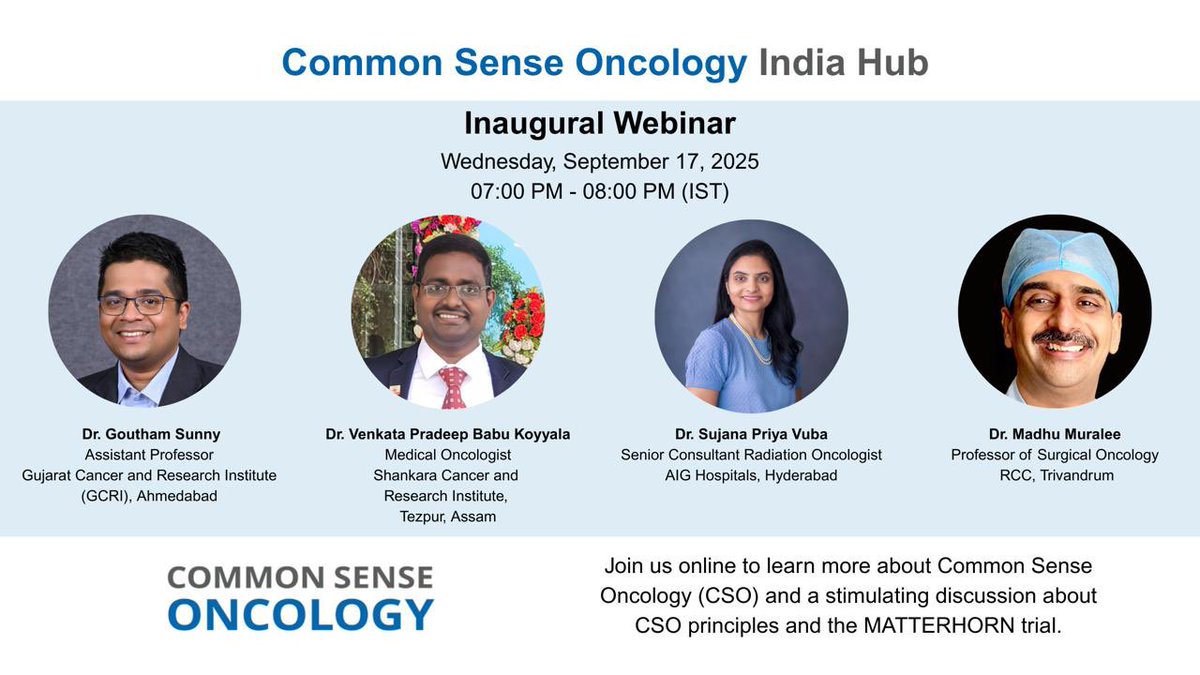 Common Sense Oncology India Hub

Inaugural Webinar

Wednesday, September 17, 2025
07:00 PM - 08:00 PM (IST)

Dr. Goutham Sunny
Assistant Professor
Gujarat Cancer and Research Institute (GCRI), Ahmedabad

Dr. Venkata Pradeep Babu Koyyala
Medical Oncologist
Shankara Cancer and Research Institute, Tezpur, Assam

Dr. Sujana Priya Vuba
Senior Consultant Radiation Oncologist
AIG Hospitals, Hyderabad

Dr. Madhu Muralee
Professor of Surgical Oncology
RCC, Trivandrum

COMMON SENSE
ONCOLOGY

Join us online to learn more about Common Sense Oncology (CSO) and a stimulating discussion about CSO principles and the MATTERHORN trial.